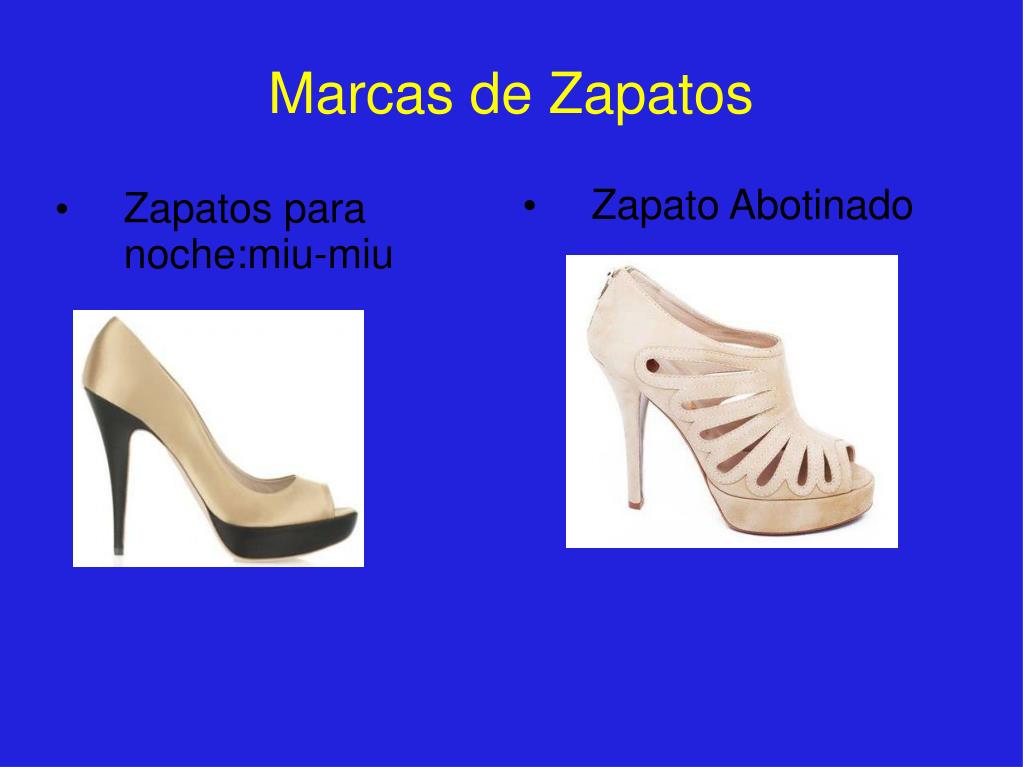 Marcas de Zapatos

• Zapatos para noche:miu-miu

• Zapato Abotinado